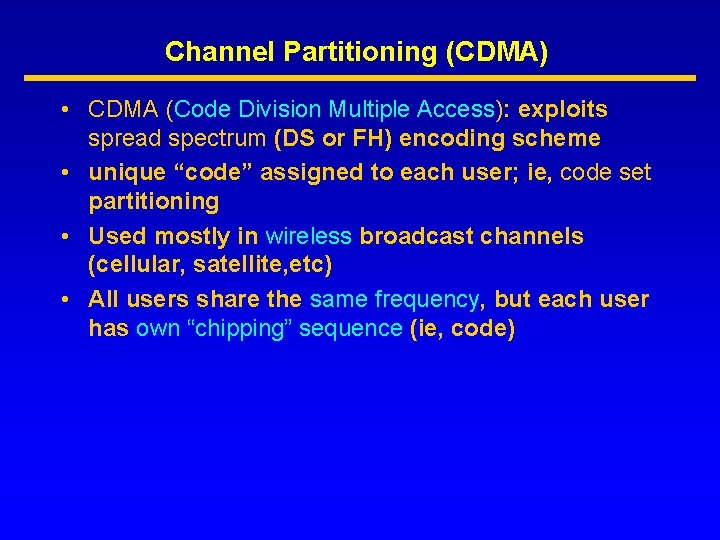 Channel Partitioning (CDMA)

• CDMA (Code Division Multiple Access): exploits spread spectrum (DS or FH) encoding scheme
• unique “code” assigned to each user; ie, code set partitioning
• Used mostly in wireless broadcast channels (cellular, satellite,etc)
• All users share the same frequency, but each user has own “chipping” sequence (ie, code)